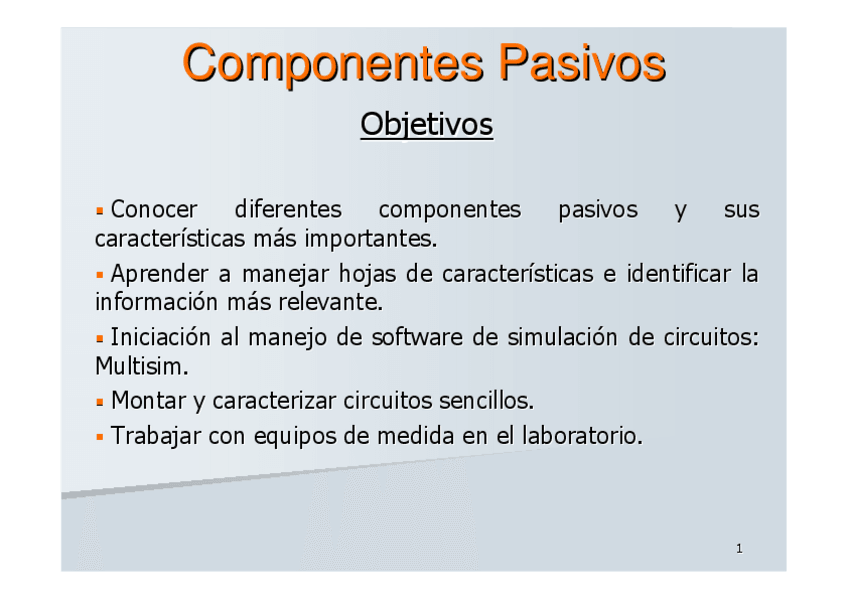 Componentes Pasivos

Objetivos

▪ Conocer diferentes componentes pasivos y sus características más importantes.

▪ Aprender a manejar hojas de características e identificar la información más relevante.

▪ Iniciación al manejo de software de simulación de circuitos: Multisim.

▪ Montar y caracterizar circuitos sencillos.

▪ Trabajar con equipos de medida en el laboratorio.

1